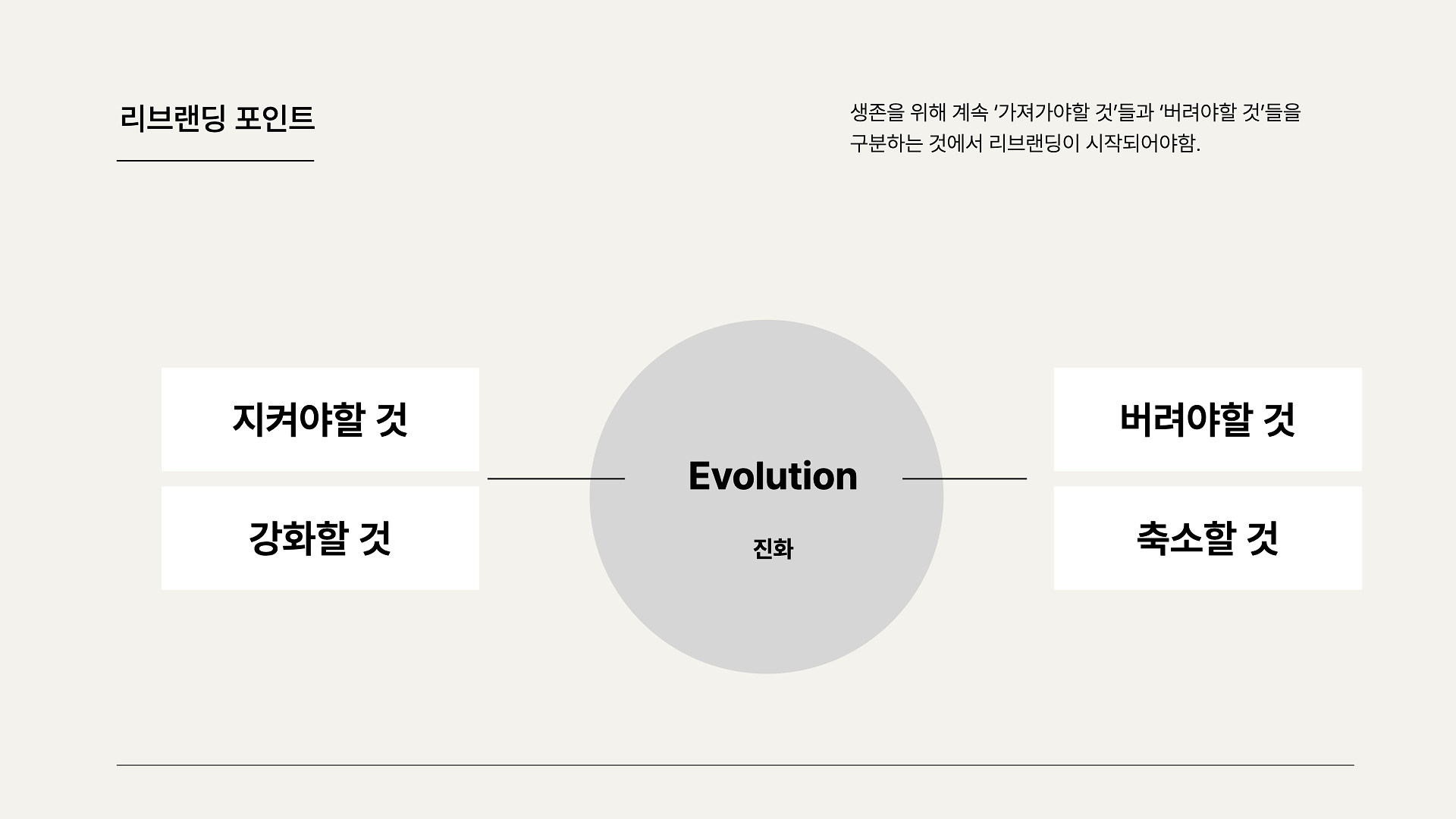 리브랜딩 포인트

생존을 위해 계속 '가져가야할 것'들과 '버려야할 것'들을 구분하는 것에서 리브랜딩이 시작되어야함.

지켜야할 것

강화할 것

Evolution

진화

버려야할 것

축소할 것